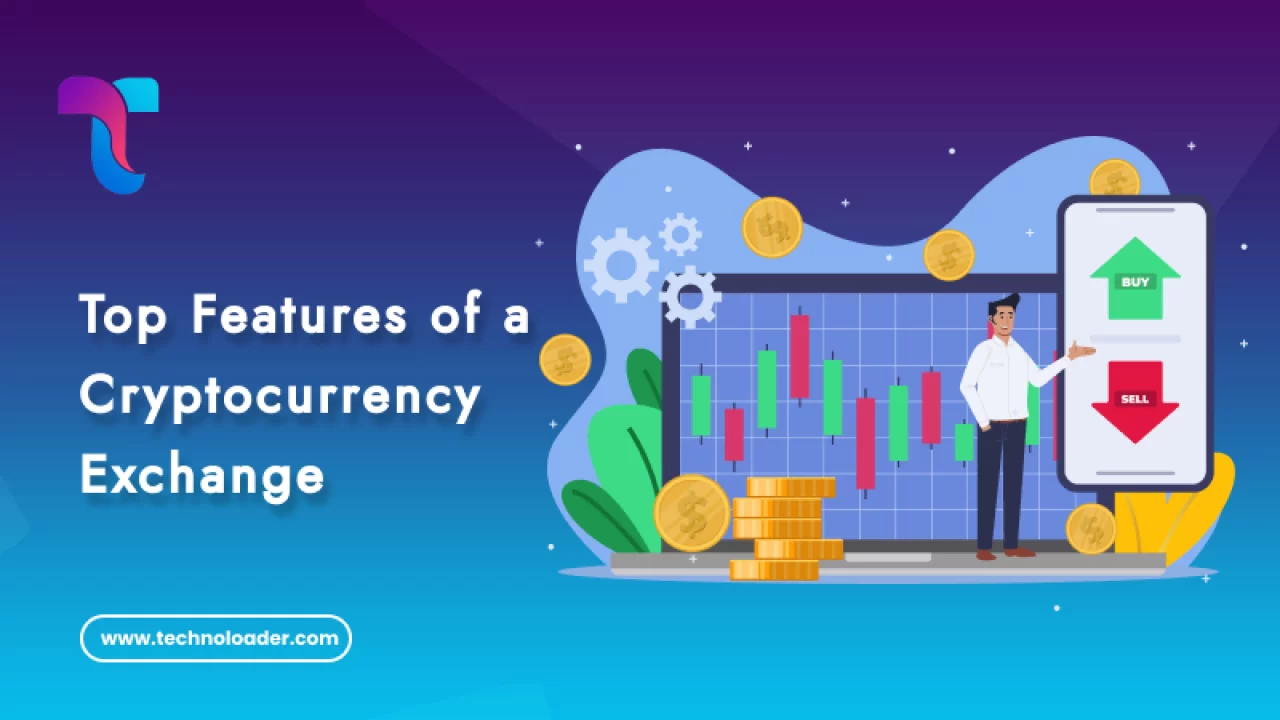 Top Features of a Cryptocurrency Exchange

BUY

SELL

www.technoloader.com